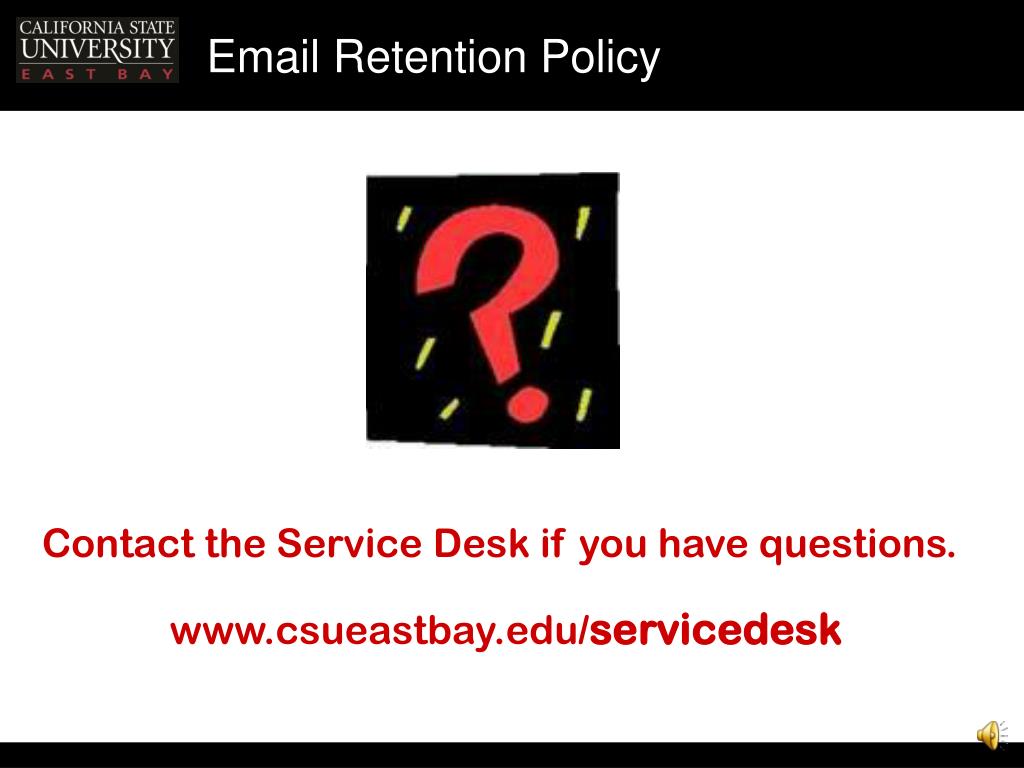 CALIFORNIA STATE UNIVERSITY EAST BAY

Email Retention Policy

?

Contact the Service Desk if you have questions.

www.csueastbay.edu/servicedesk